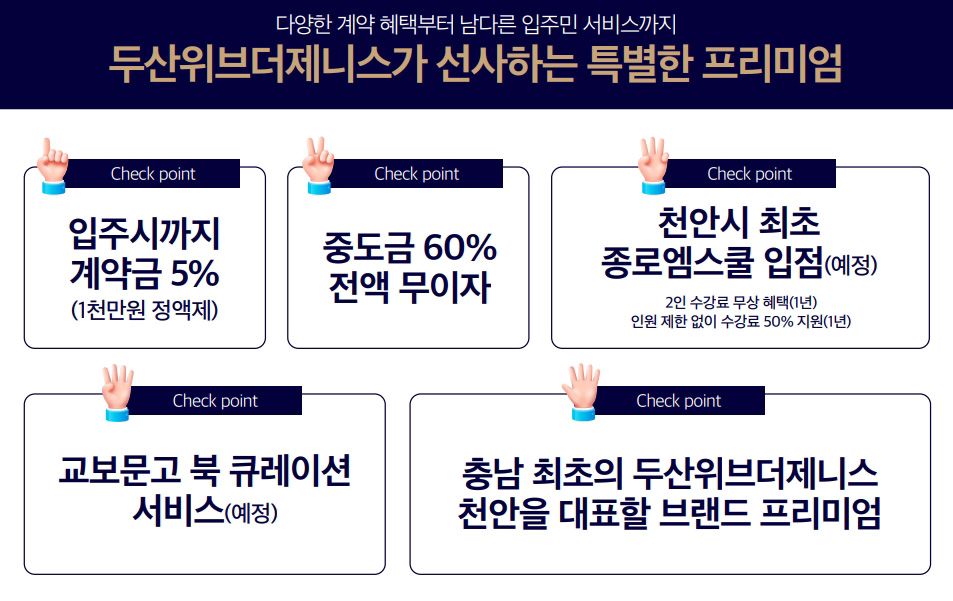 다양한 계약 혜택부터 남다른 입주민 서비스까지
두산위브더제니스가 선사하는 특별한 프리미엄

Check point
입주시까지 계약금 5%
(1천만원 정액제)

Check point
중도금 60% 전액 무이자

Check point
천안시 최초 종로엠스쿨 입점(예정)
2인 수강료 무상 혜택(1년)
인원 제한 없이 수강료 50% 지원(1년)

Check point
교보문고 북 큐레이션 서비스(예정)

Check point
충남 최초의 두산위브더제니스 천안을 대표할 브랜드 프리미엄